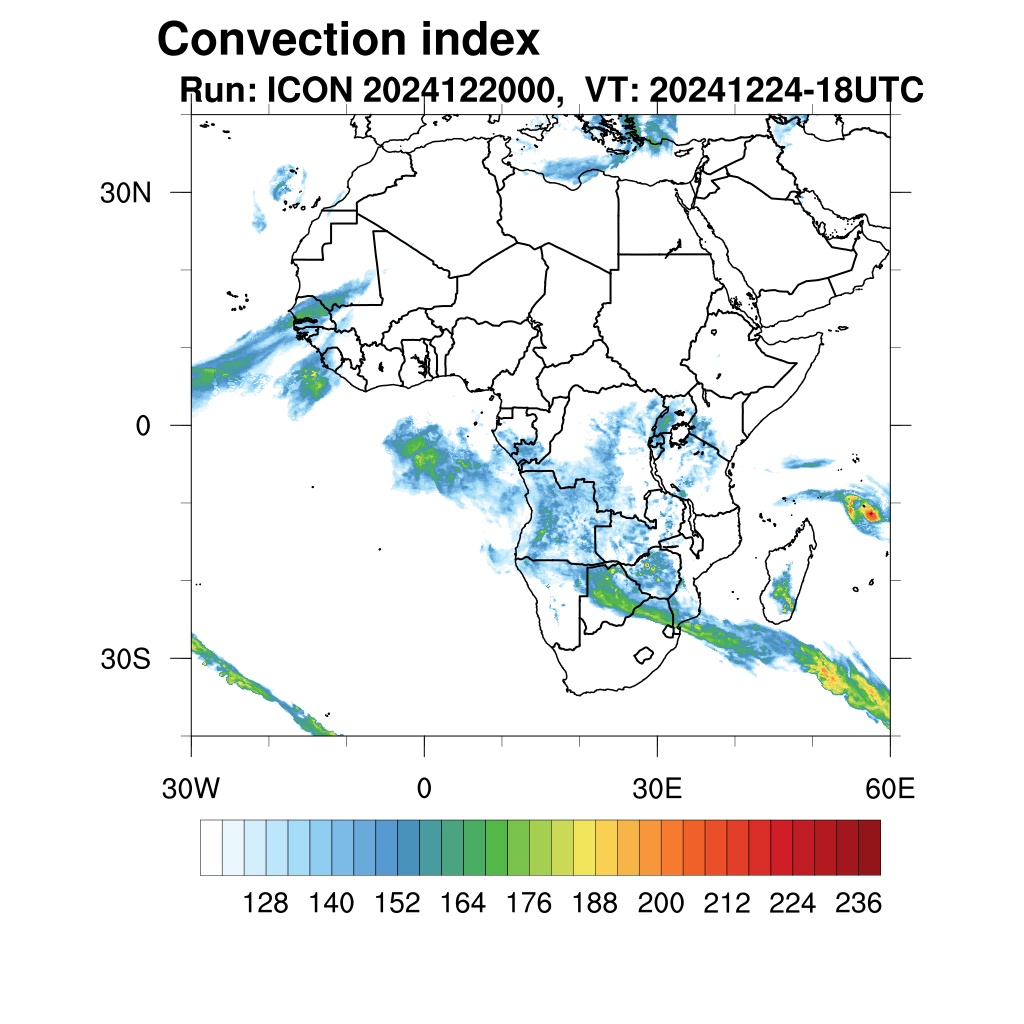 Convection index
Run: ICON 2024122000,  VT: 20241224-18UTC

30N
0
30S

30W
0
30E
60E

128 140 152 164 176 188 200 212 224 236